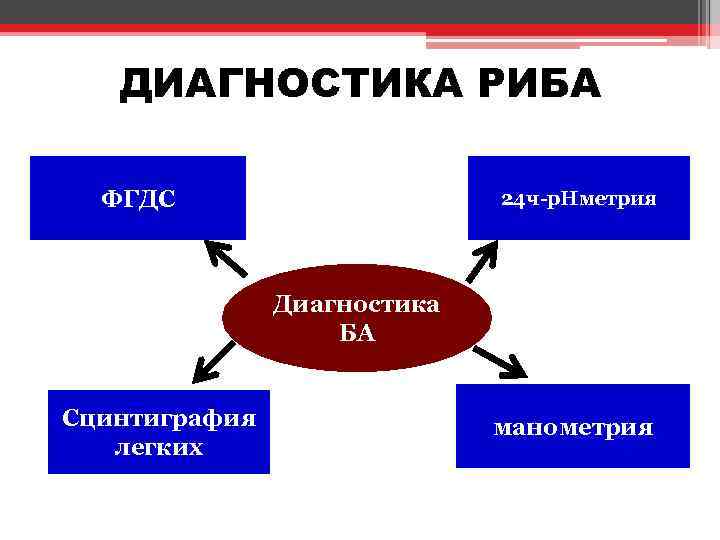 ДИАГНОСТИКА РИБА

ФГДС

24ч-рНметрия

Диагностика БА

Сцинтиграфия легких

манометрия